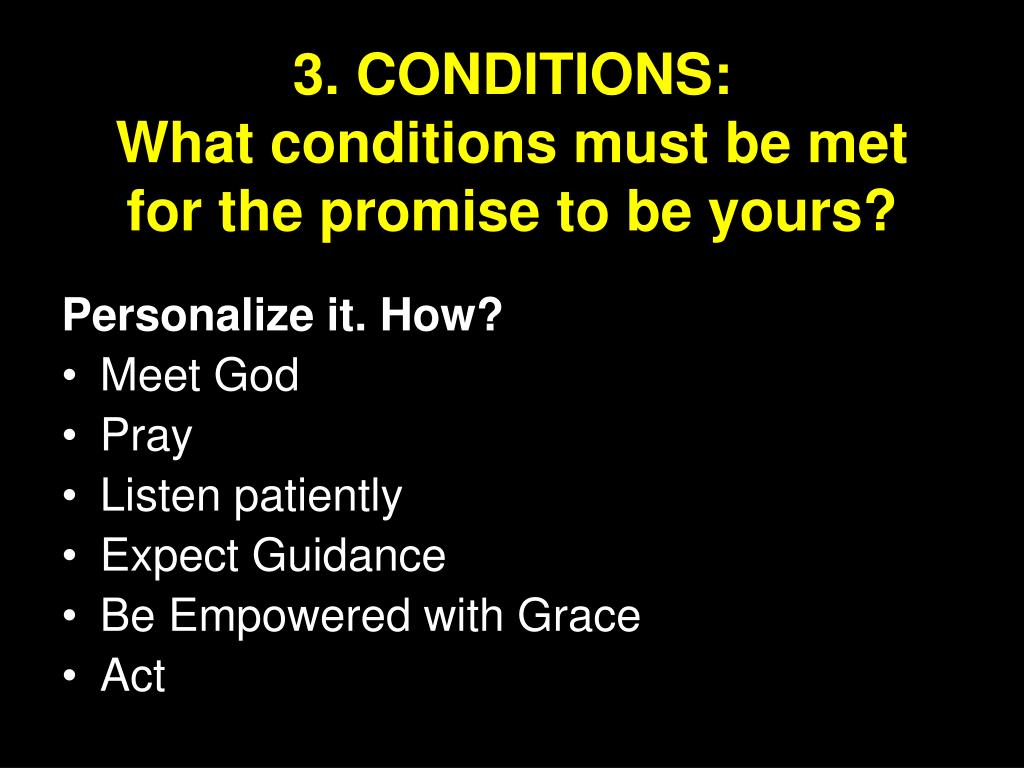 3. CONDITIONS:
What conditions must be met for the promise to be yours?

Personalize it. How?
• Meet God
• Pray
• Listen patiently
• Expect Guidance
• Be Empowered with Grace
• Act